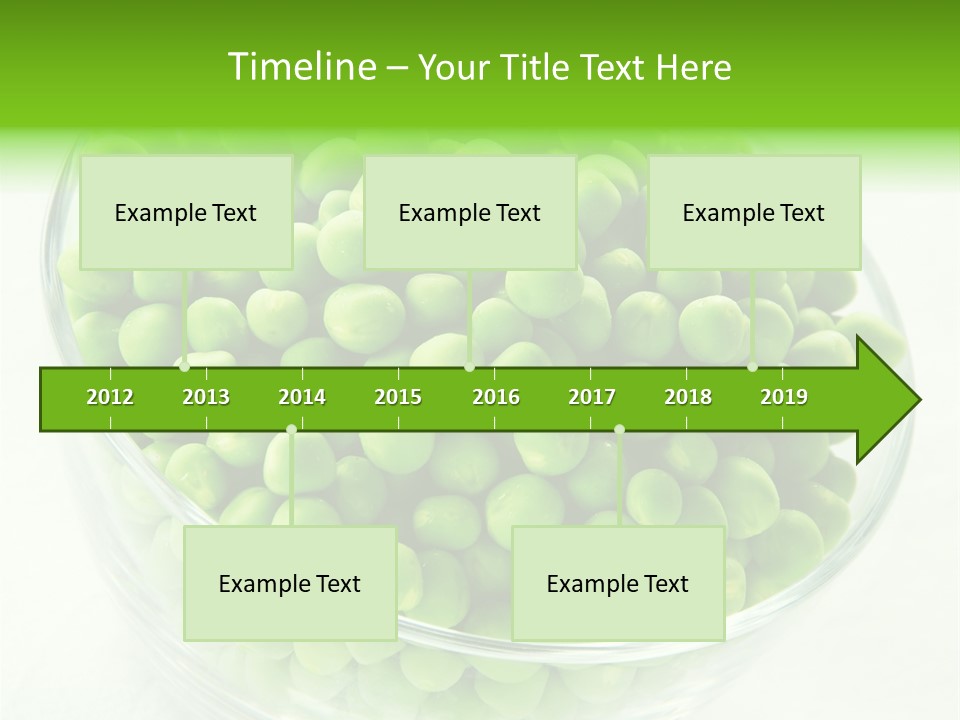 Timeline – Your Title Text Here

Example Text

Example Text

Example Text

2012
2013
2014
2015
2016
2017
2018
2019

Example Text

Example Text